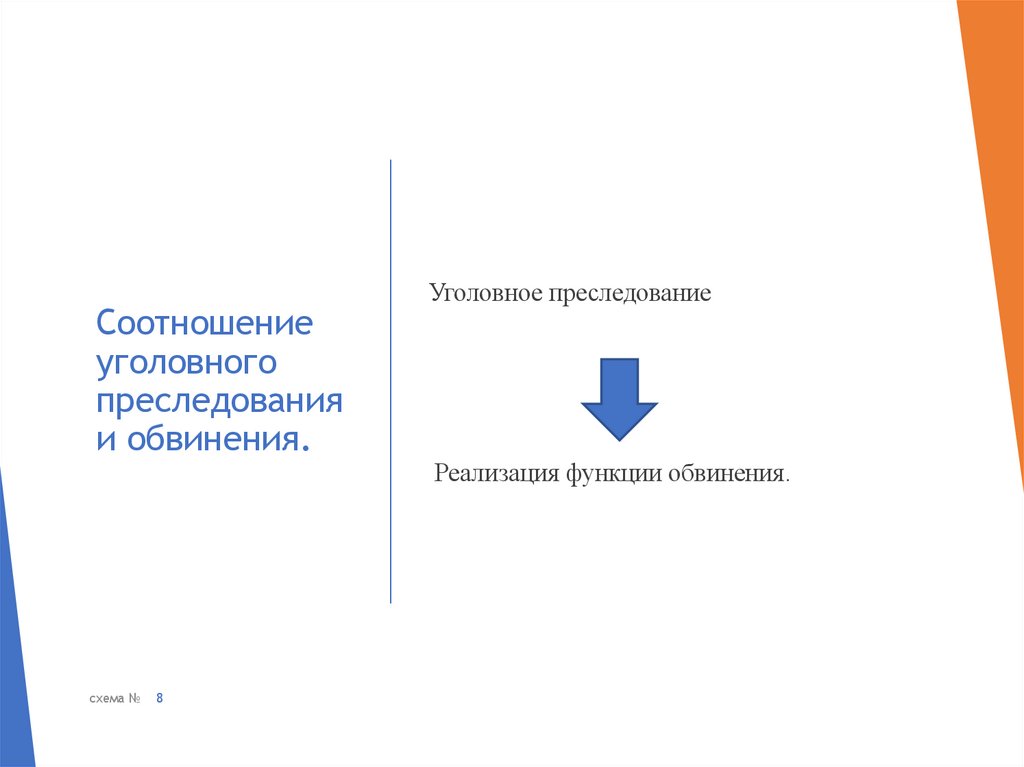 Соотношение уголовного преследования и обвинения.

Уголовное преследование

Реализация функции обвинения.

схема № 8